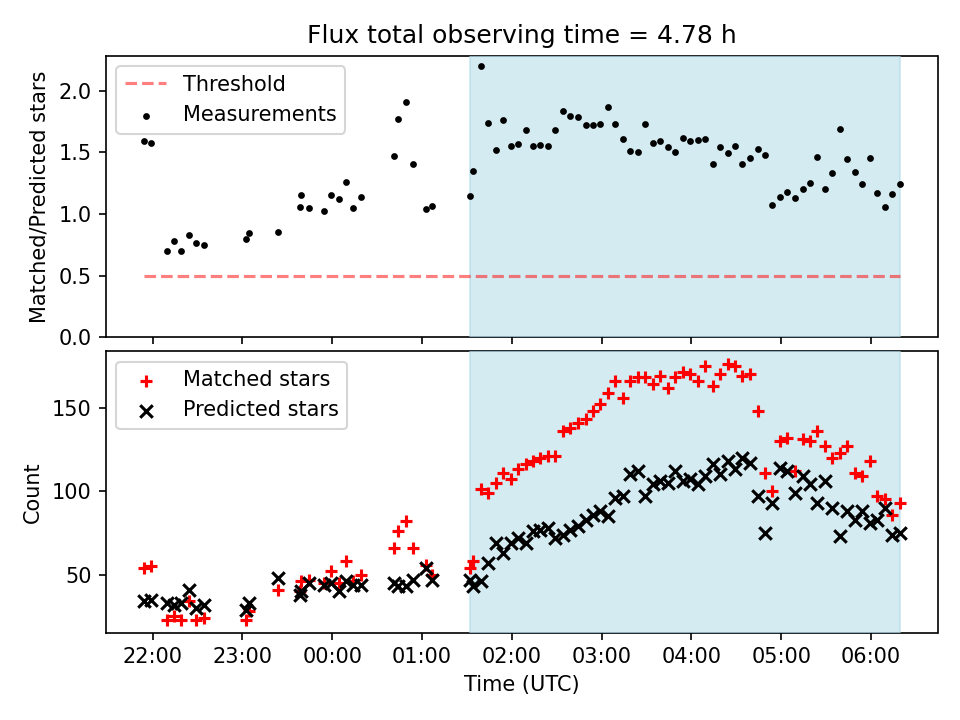 Flux total observing time = 4.78 h

Threshold
Measurements

Matched/Predicted stars

2.0
1.5
1.0
0.5
0.0

Matched stars
Predicted stars

Count

150
100
50

22:00
23:00
00:00
01:00
02:00
03:00
04:00
05:00
06:00

Time (UTC)